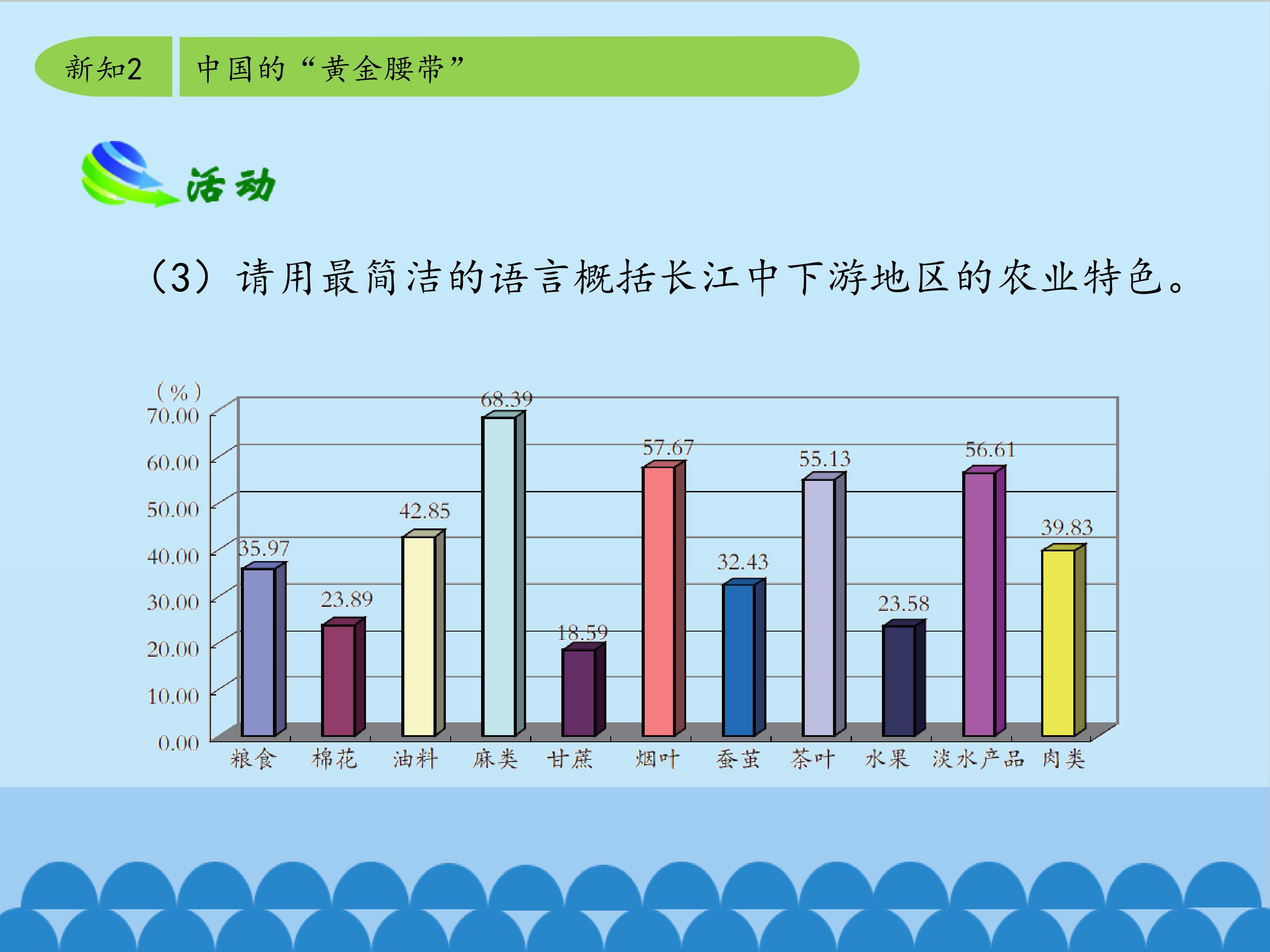 新知2 中国的“黄金腰带”

活动

（3）请用最简洁的语言概括长江中下游地区的农业特色。

（%）
70.00
60.00
50.00
40.00
30.00
20.00
10.00
0.00

35.97
23.89
42.85
68.39
18.59
57.67
32.43
55.13
23.58
56.61
39.83

粮食 棉花 油料 麻类 甘蔗 烟叶 蚕茧 茶叶 水果 淡水产品 肉类